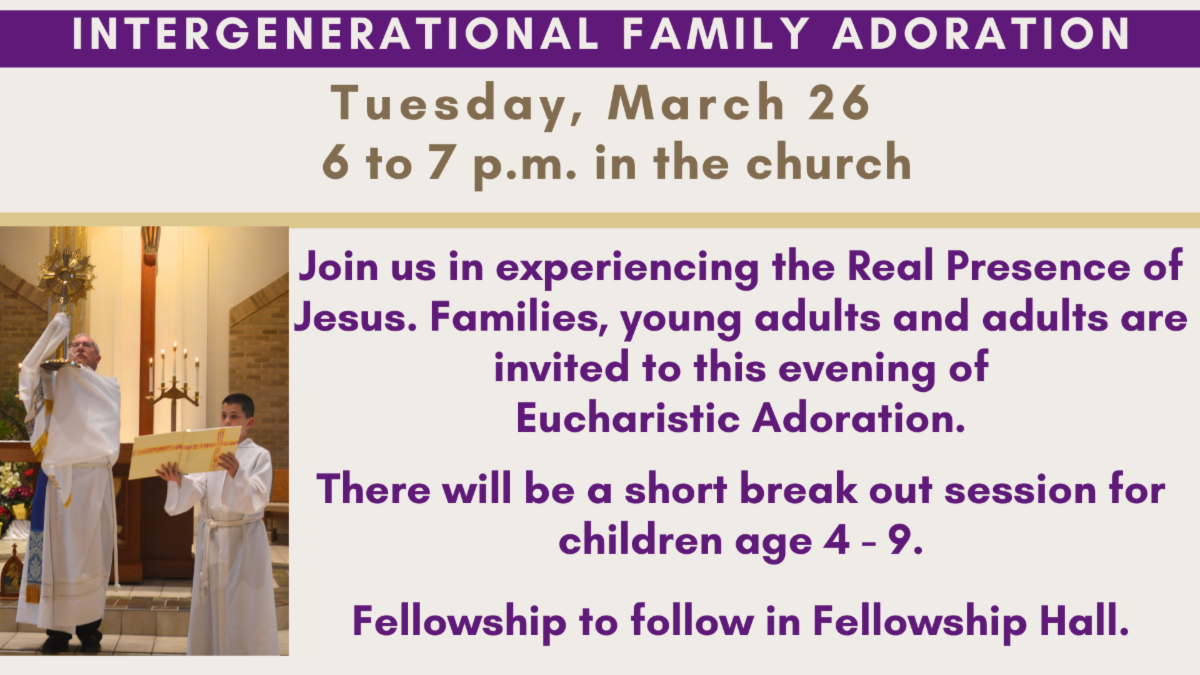 INTERGENERATIONAL FAMILY ADORATION

Tuesday, March 26
6 to 7 p.m. in the church

Join us in experiencing the Real Presence of Jesus. Families, young adults and adults are invited to this evening of Eucharistic Adoration.

There will be a short break out session for children age 4 - 9.

Fellowship to follow in Fellowship Hall.